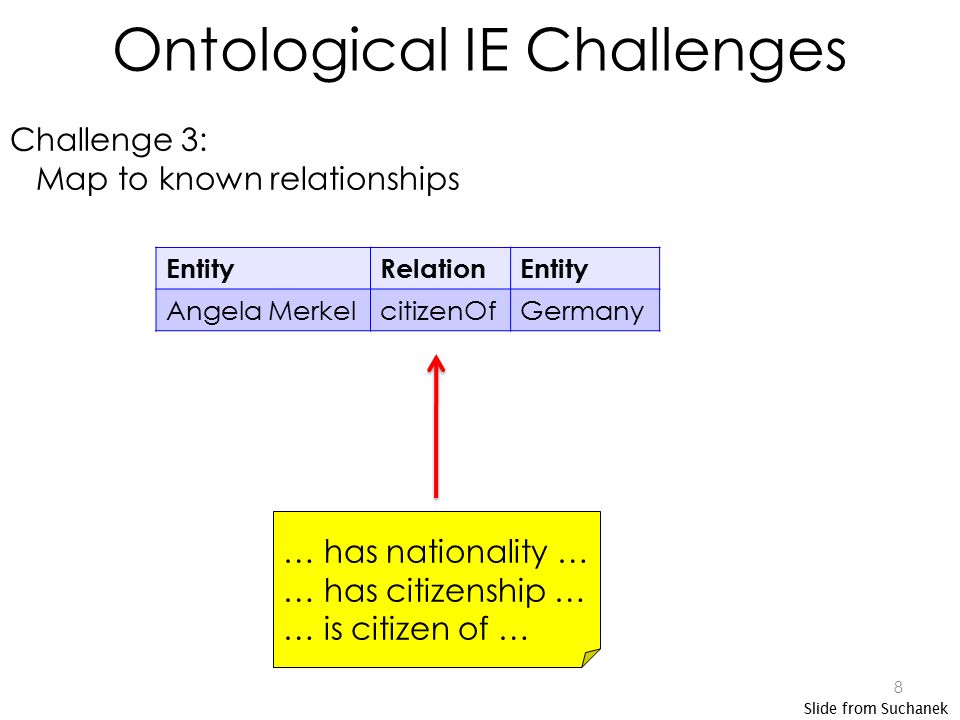 Ontological IE Challenges

Challenge 3:
Map to known relationships

| Entity | Relation | Entity |
|---|---|---|
| Angela Merkel | citizenOf | Germany |

… has nationality …
… has citizenship …
… is citizen of …

8

Slide from Suchanek